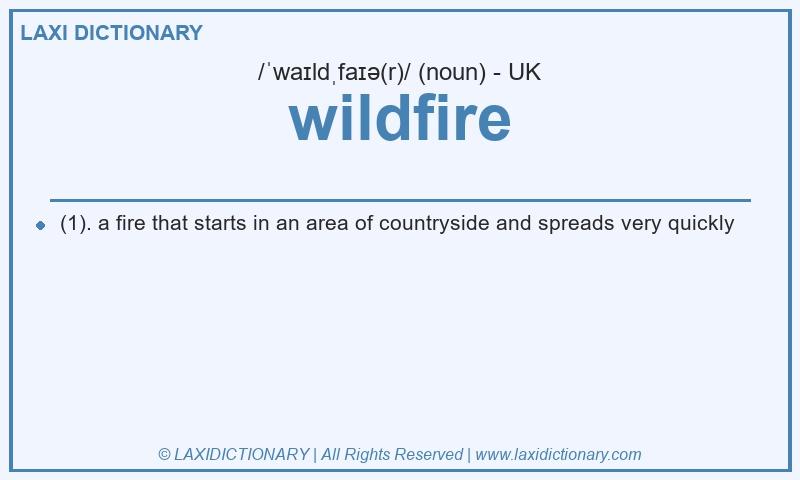 LAXI DICTIONARY

/ˈwaɪldˌfaɪə(r)/ (noun) - UK

wildfire

(1). a fire that starts in an area of countryside and spreads very quickly

© LAXIDICTIONARY | All Rights Reserved | www.laxidictionary.com